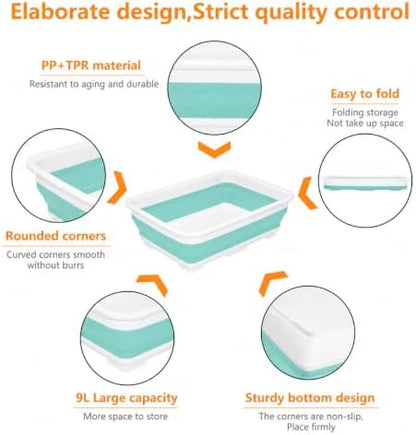 Elaborate design,Strict quality control

PP+TPR material
Resistant to aging and durable

Easy to fold
Folding storage
Not take up space

Rounded corners
Curved corners smooth without burrs

9L Large capacity
More space to store

Sturdy bottom design
The corners are non-slip, Place firmly